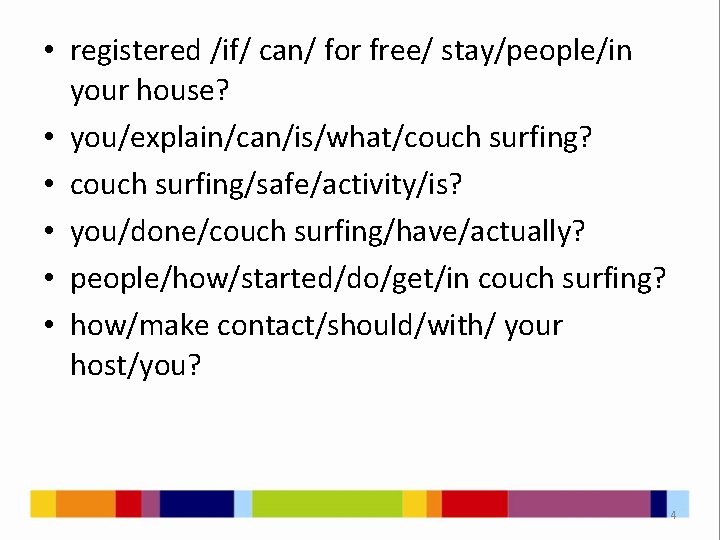 • registered /if/ can/ for free/ stay/people/in your house?
• you/explain/can/is/what/couch surfing?
• couch surfing/safe/activity/is?
• you/done/couch surfing/have/actually?
• people/how/started/do/get/in couch surfing?
• how/make contact/should/with/ your host/you?

4